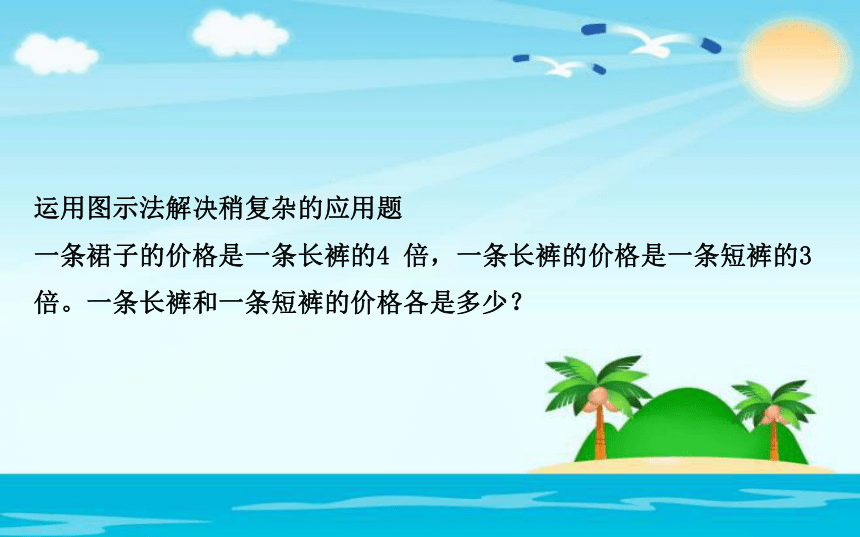 运用图示法解决稍复杂的应用题

一条裙子的价格是一条长裤的4 倍，一条长裤的价格是一条短裤的3倍。一条长裤和一条短裤的价格各是多少？